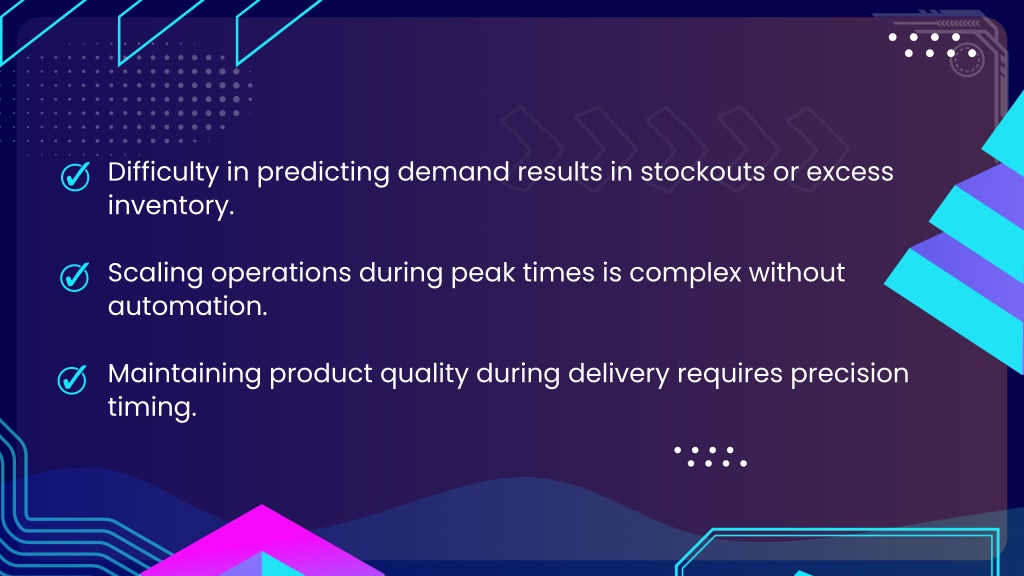 Difficulty in predicting demand results in stockouts or excess inventory.

Scaling operations during peak times is complex without automation.

Maintaining product quality during delivery requires precision timing.